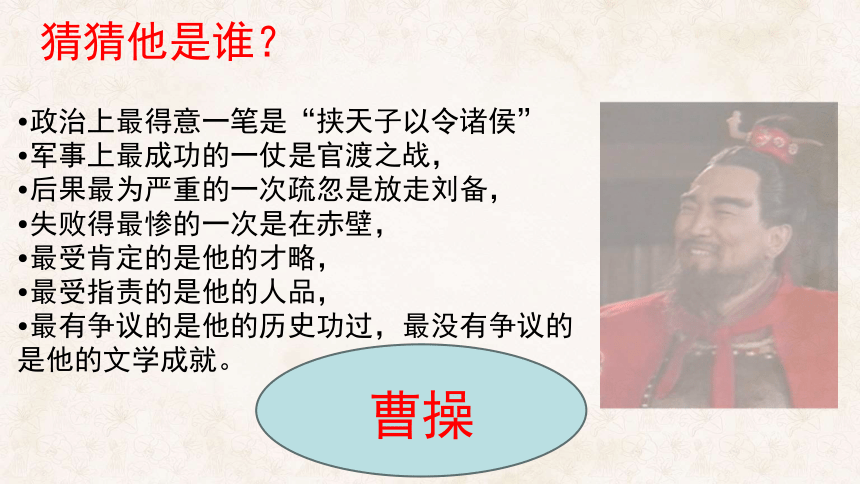 猜猜他是谁？

•政治上最得意一笔是“挟天子以令诸侯”
•军事上最成功的一仗是官渡之战，
•后果最为严重的一次疏忽是放走刘备，
•失败得最惨的一次是在赤壁，
•最受肯定的是他的才略，
•最受指责的是他的人品，
•最有争议的是他的历史功过，最没有争议的是他的文学成就。

曹操